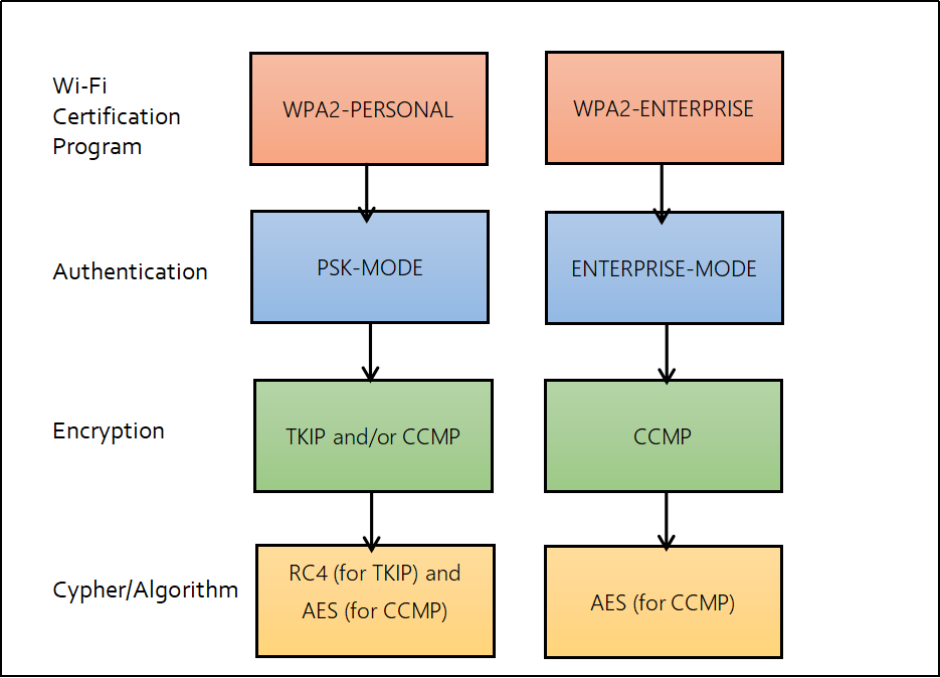 Wi-Fi Certification Program

WPA2-PERSONAL

WPA2-ENTERPRISE

Authentication

PSK-MODE

ENTERPRISE-MODE

Encryption

TKIP and/or CCMP

CCMP

Cypher/Algorithm

RC4 (for TKIP) and AES (for CCMP)

AES (for CCMP)